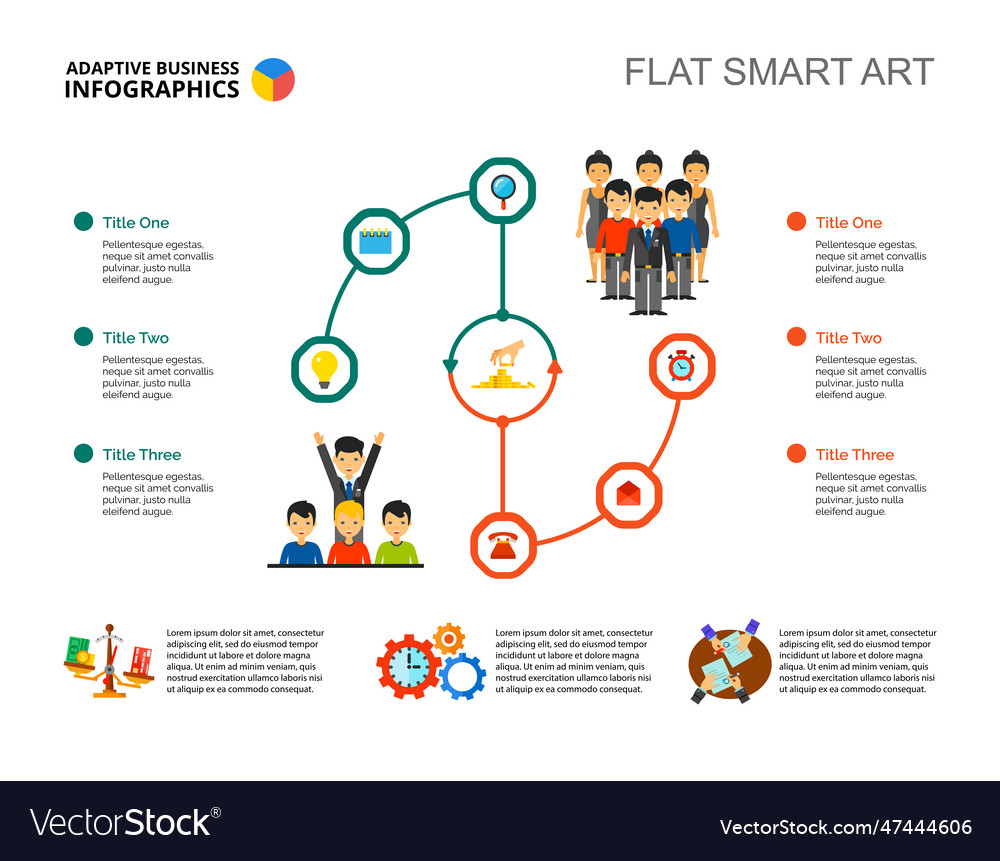 ADAPTIVE BUSINESS INFOGRAPHICS

FLAT SMART ART

Title One
Pellentesque egestas, neque sit amet convallis pulvinar, justo nulla eleifend augue.

Title Two
Pellentesque egestas, neque sit amet convallis pulvinar, justo nulla eleifend augue.

Title Three
Pellentesque egestas, neque sit amet convallis pulvinar, justo nulla eleifend augue.

Title One
Pellentesque egestas, neque sit amet convallis pulvinar, justo nulla eleifend augue.

Title Two
Pellentesque egestas, neque sit amet convallis pulvinar, justo nulla eleifend augue.

Title Three
Pellentesque egestas, neque sit amet convallis pulvinar, justo nulla eleifend augue.

Lorem ipsum dolor sit amet, consectetur adipiscing elit, sed do eiusmod tempor incididunt ut labore et dolore magna aliqua. Ut enim ad minim veniam, quis nostrud exercitation ullamco laboris nisi ut aliquip ex ea commodo consequat.

Lorem ipsum dolor sit amet, consectetur adipiscing elit, sed do eiusmod tempor incididunt ut labore et dolore magna aliqua. Ut enim ad minim veniam, quis nostrud exercitation ullamco laboris nisi ut aliquip ex ea commodo consequat.

Lorem ipsum dolor sit amet, consectetur adipiscing elit, sed do eiusmod tempor incididunt ut labore et dolore magna aliqua. Ut enim ad minim veniam, quis nostrud exercitation ullamco laboris nisi ut aliquip ex ea commodo consequat.

VectorStock®

VectorStock.com/47444606